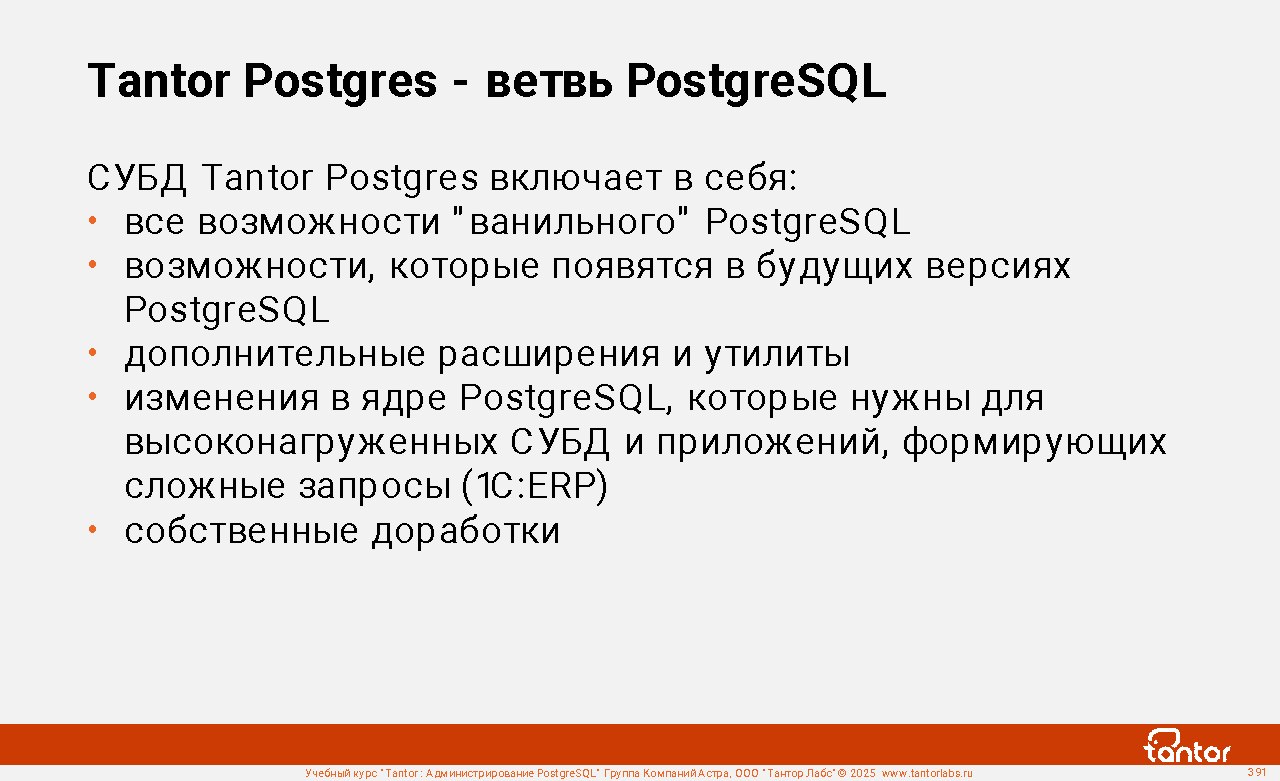 Tantor Postgres - ветвь PostgreSQL

СУБД Tantor Postgres включает в себя:
• все возможности "ванильного" PostgreSQL
• возможности, которые появятся в будущих версиях PostgreSQL
• дополнительные расширения и утилиты
• изменения в ядре PostgreSQL, которые нужны для высоконагруженных СУБД и приложений, формирующих сложные запросы (1C:ERP)
• собственные доработки

tantor

Учебный курс "Tantor: Администрирование PostgreSQL" Группа Компаний Астра, ООО "Тантор Лабс" © 2025 www.tantorlabs.ru

391